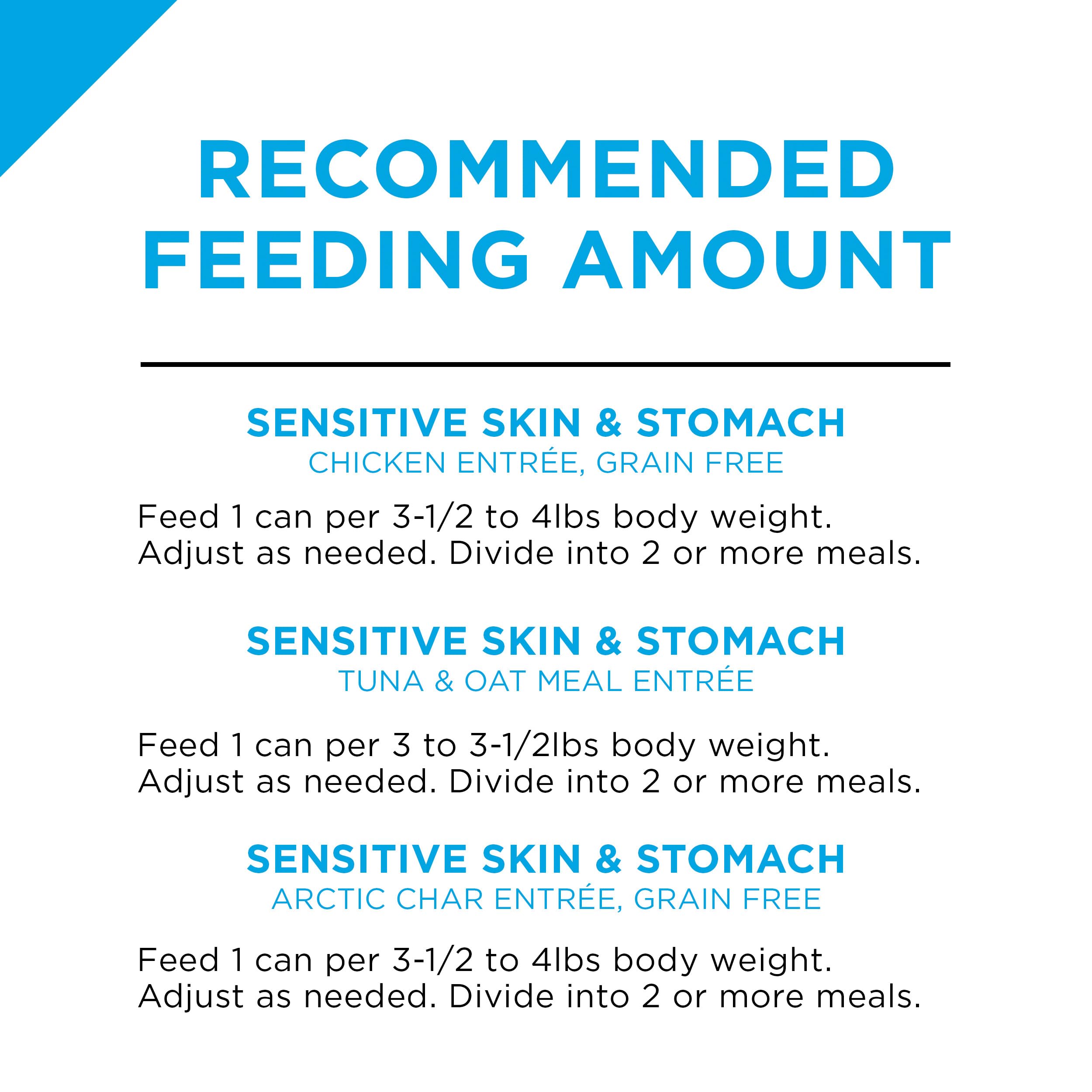 RECOMMENDED FEEDING AMOUNT

SENSITIVE SKIN & STOMACH
CHICKEN ENTRÉE, GRAIN FREE

Feed 1 can per 3-1/2 to 4lbs body weight. Adjust as needed. Divide into 2 or more meals.

SENSITIVE SKIN & STOMACH
TUNA & OAT MEAL ENTRÉE

Feed 1 can per 3 to 3-1/2lbs body weight. Adjust as needed. Divide into 2 or more meals.

SENSITIVE SKIN & STOMACH
ARCTIC CHAR ENTRÉE, GRAIN FREE

Feed 1 can per 3-1/2 to 4lbs body weight. Adjust as needed. Divide into 2 or more meals.